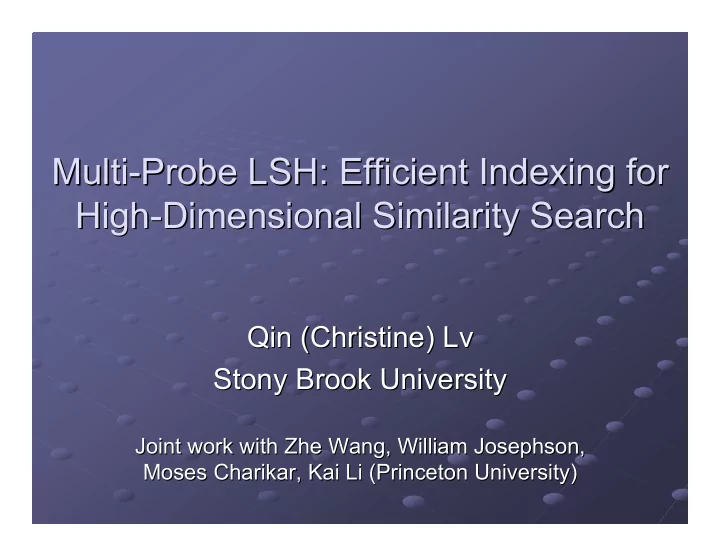 Multi-Probe LSH: Efficient Indexing for High-Dimensional Similarity Search

Qin (Christine) Lv
Stony Brook University

Joint work with Zhe Wang, William Josephson, Moses Charikar, Kai Li (Princeton University)